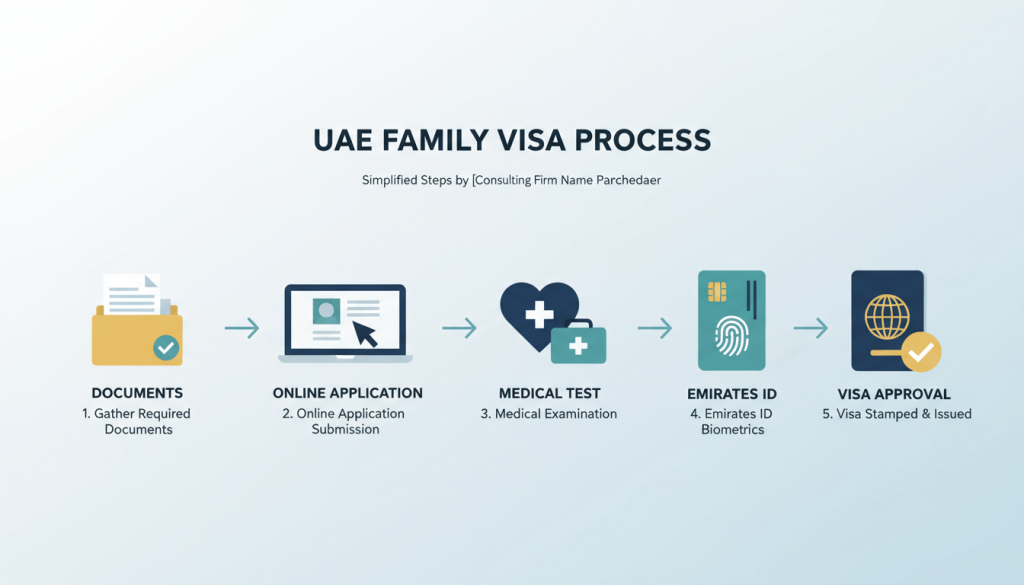 UAE FAMILY VISA PROCESS

Simplified Steps by [Consulting Firm Name Parchedaer

DOCUMENTS
1. Gather Required Documents

ONLINE APPLICATION
2. Online Application Submission

MEDICAL TEST
3. Medical Examination

EMIRATES ID
4. Emirates ID Biometrics

VISA APPROVAL
5. Visa Stamped & Issued